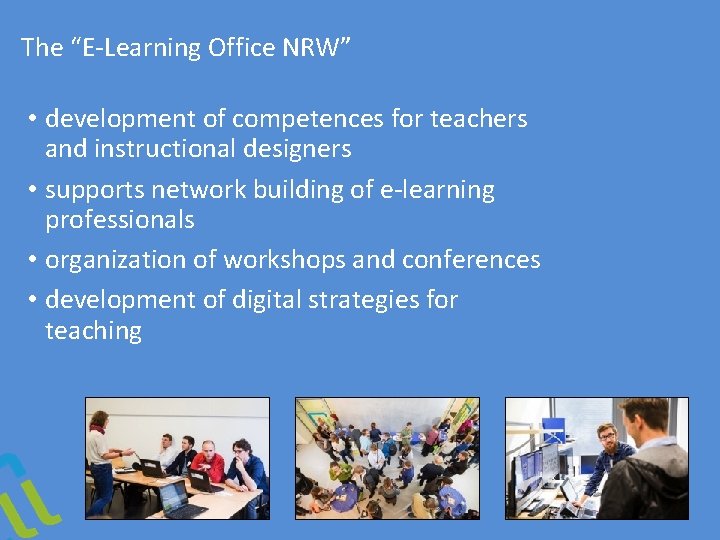 The “E-Learning Office NRW”

• development of competences for teachers and instructional designers
• supports network building of e-learning professionals
• organization of workshops and conferences
• development of digital strategies for teaching